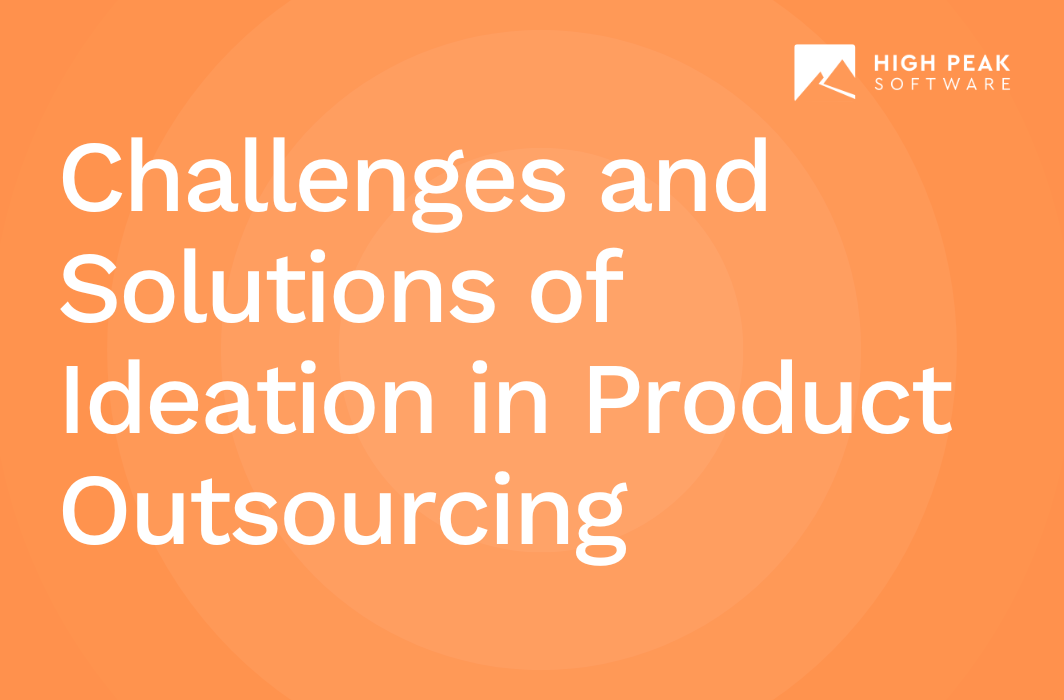 HIGH PEAK
SOFTWARE

Challenges and Solutions of Ideation in Product Outsourcing